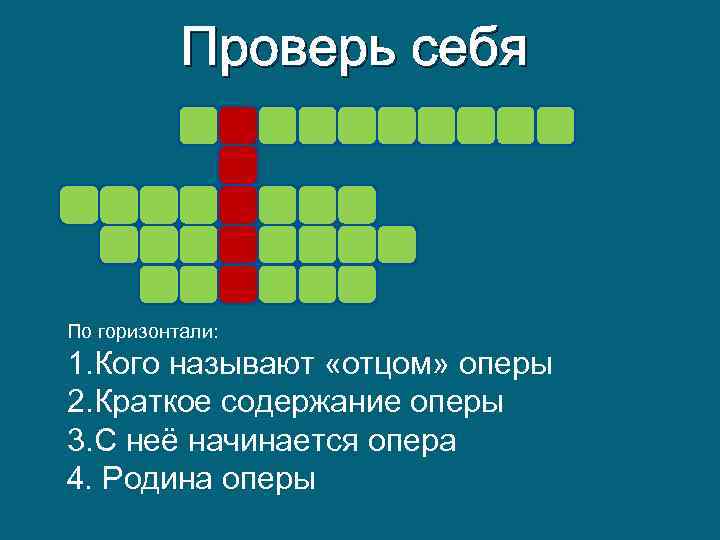 Проверь себя

По горизонтали:

1.Кого называют «отцом» оперы

2.Краткое содержание оперы

3.С неё начинается опера

4. Родина оперы